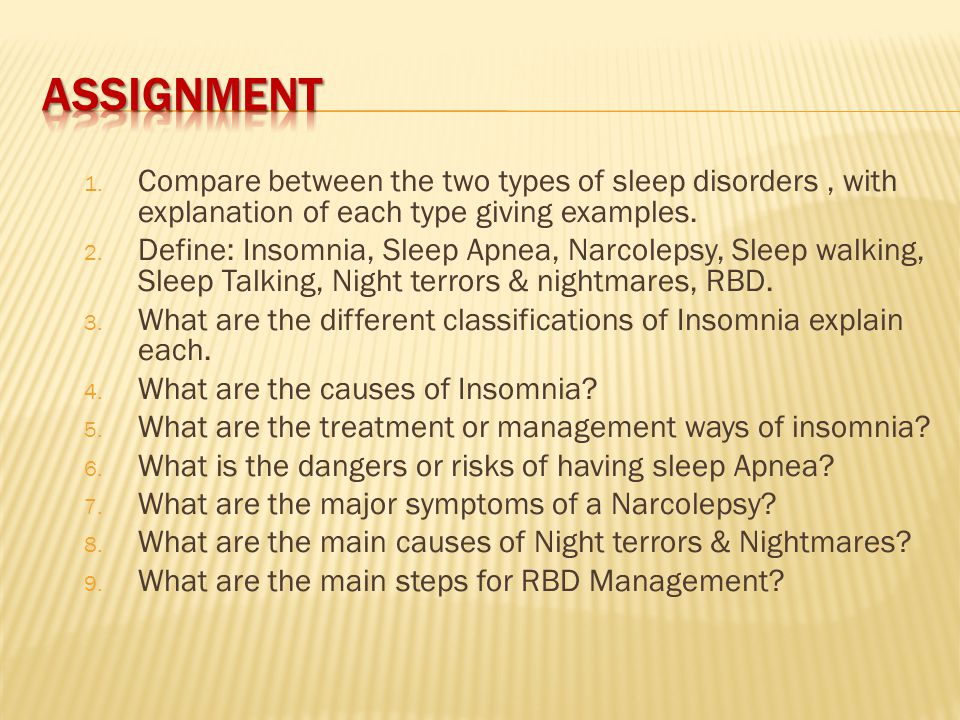 ASSIGNMENT

1. Compare between the two types of sleep disorders , with explanation of each type giving examples.
2. Define: Insomnia, Sleep Apnea, Narcolepsy, Sleep walking, Sleep Talking, Night terrors & nightmares, RBD.
3. What are the different classifications of Insomnia explain each.
4. What are the causes of Insomnia?
5. What are the treatment or management ways of insomnia?
6. What is the dangers or risks of having sleep Apnea?
7. What are the major symptoms of a Narcolepsy?
8. What are the main causes of Night terrors & Nightmares?
9. What are the main steps for RBD Management?